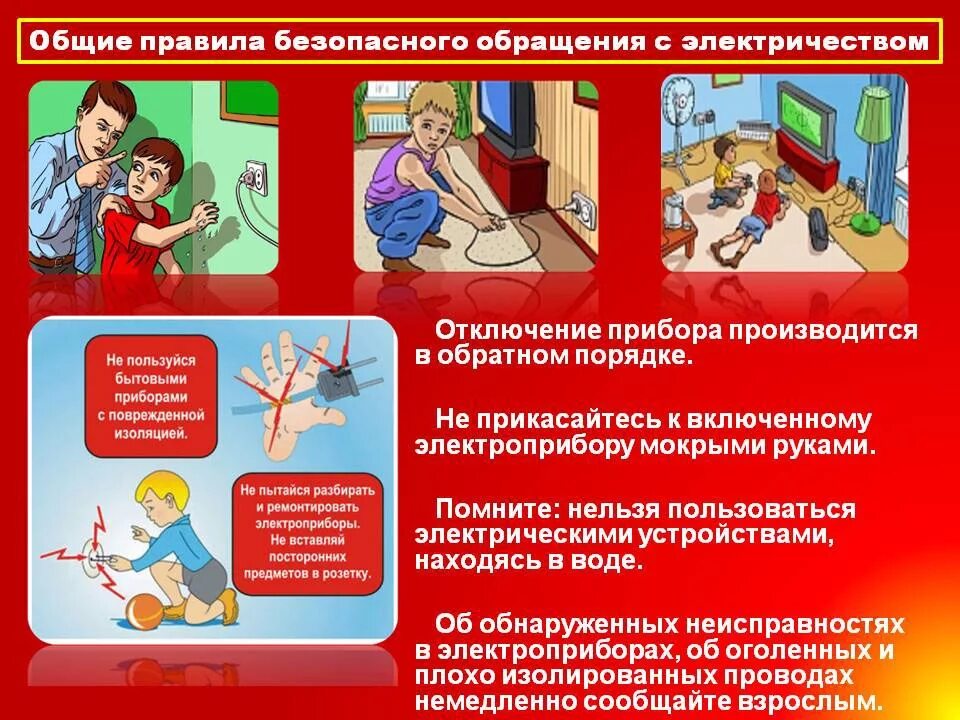 Общие правила безопасного обращения с электричеством

Не пользуйся бытовыми приборами с поврежденной изоляцией.

Не пытайся разбирать и ремонтировать электроприборы. Не вставляй посторонних предметов в розетку.

Отключение прибора производится в обратном порядке.

Не прикасайтесь к включенному электроприбору мокрыми руками.

Помните: нельзя пользоваться электрическими устройствами, находясь в воде.

Об обнаруженных неисправностях в электроприборах, об оголенных и плохо изолированных проводах немедленно сообщайте взрослым.